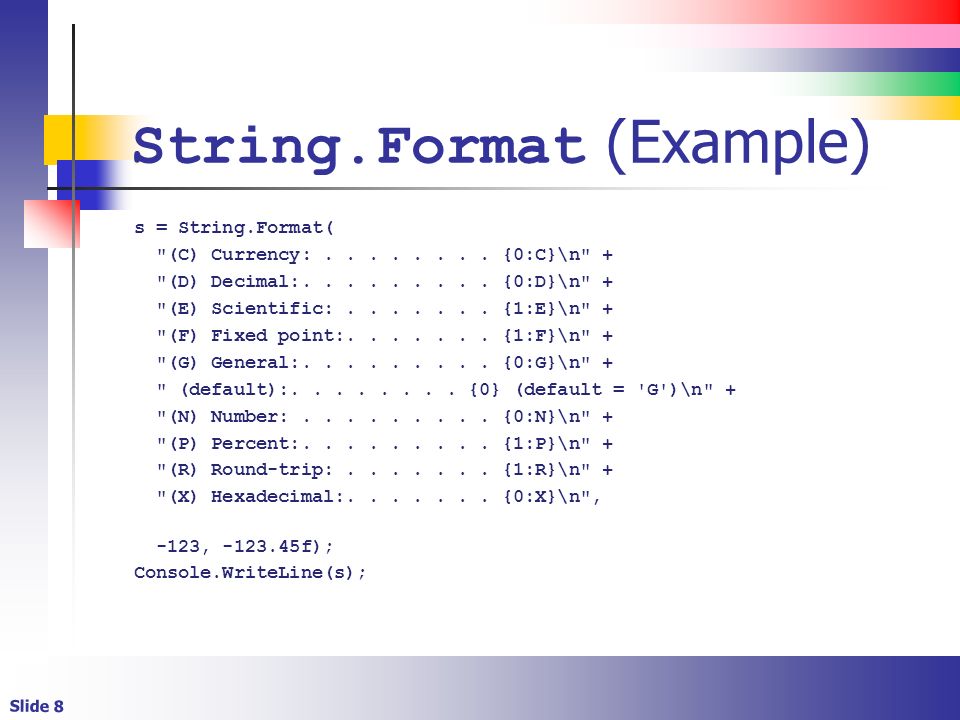 String.Format (Example)

s = String.Format(
  "(C) Currency: . . . . . . . . {0:C}\n" +
  "(D) Decimal:. . . . . . . . . {0:D}\n" +
  "(E) Scientific: . . . . . . . {1:E}\n" +
  "(F) Fixed point:. . . . . . . {1:F}\n" +
  "(G) General:. . . . . . . . . {0:G}\n" +
  " (default):. . . . . . . . {0} (default = 'G')\n" +
  "(N) Number: . . . . . . . . . {0:N}\n" +
  "(P) Percent:. . . . . . . . . {1:P}\n" +
  "(R) Round-trip: . . . . . . . {1:R}\n" +
  "(X) Hexadecimal:. . . . . . . {0:X}\n",

  -123, -123.45f);
Console.WriteLine(s);

Slide 8